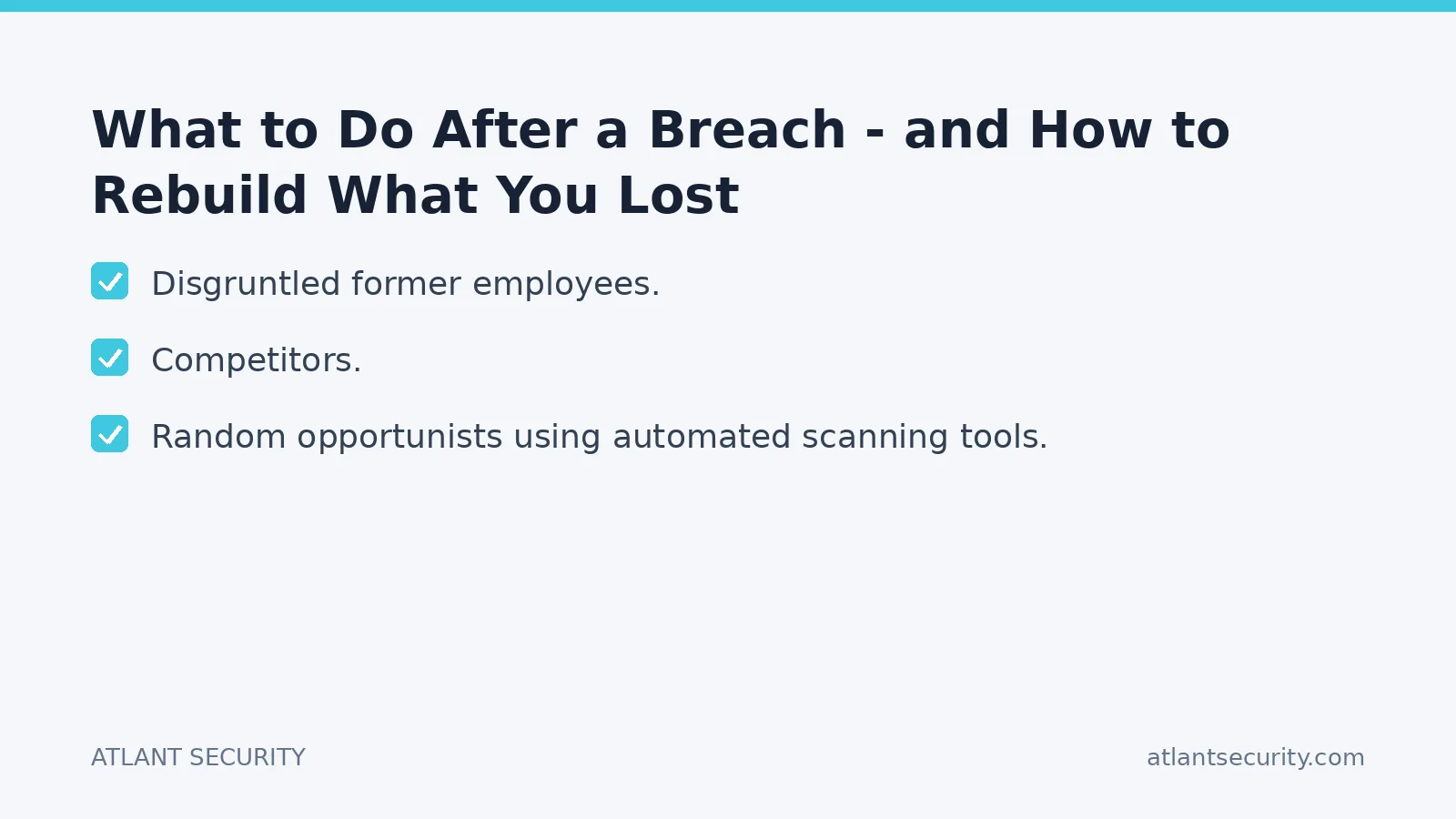 What to Do After a Breach - and How to Rebuild What You Lost

Disgruntled former employees.

Competitors.

Random opportunists using automated scanning tools.

ATLANT SECURITY

atlantsecurity.com